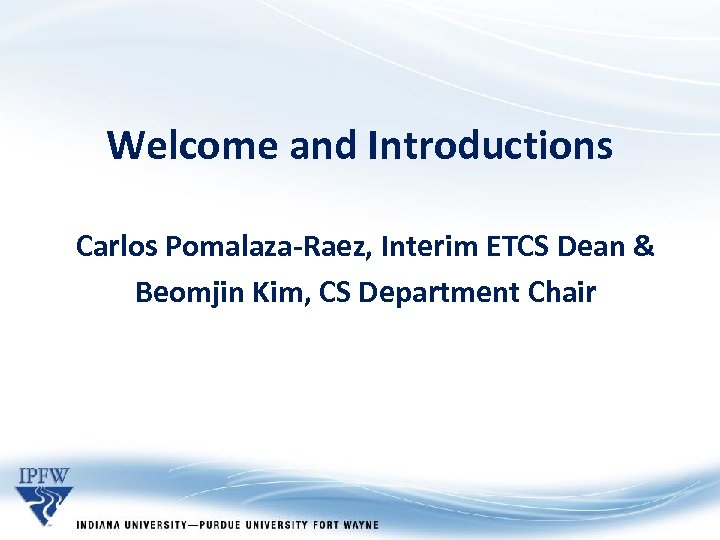 Welcome and Introductions

Carlos Pomalaza-Raez, Interim ETCS Dean &
Beomjin Kim, CS Department Chair

IPFW

INDIANA UNIVERSITY—PURDUE UNIVERSITY FORT WAYNE